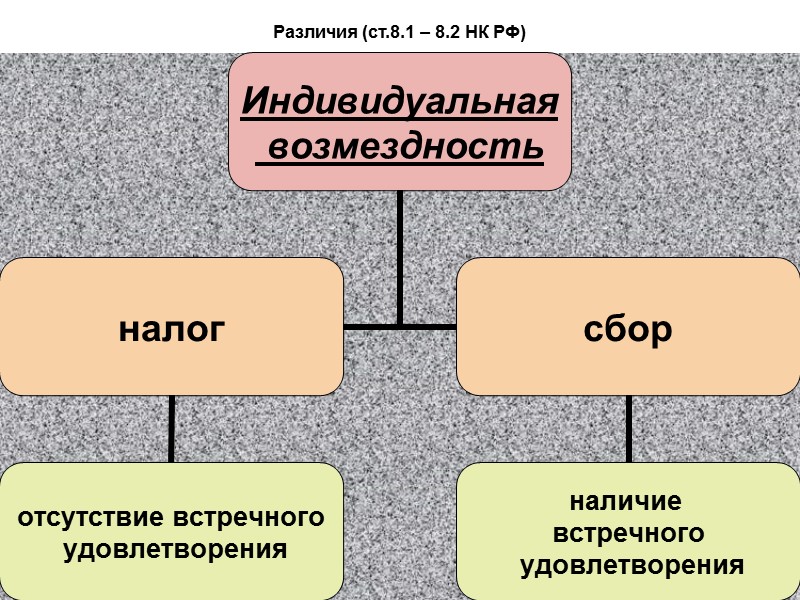 Различия (ст.8.1 – 8.2 НК РФ)

Индивидуальная возмездность

налог

сбор

отсутствие встречного удовлетворения

наличие встречного удовлетворения